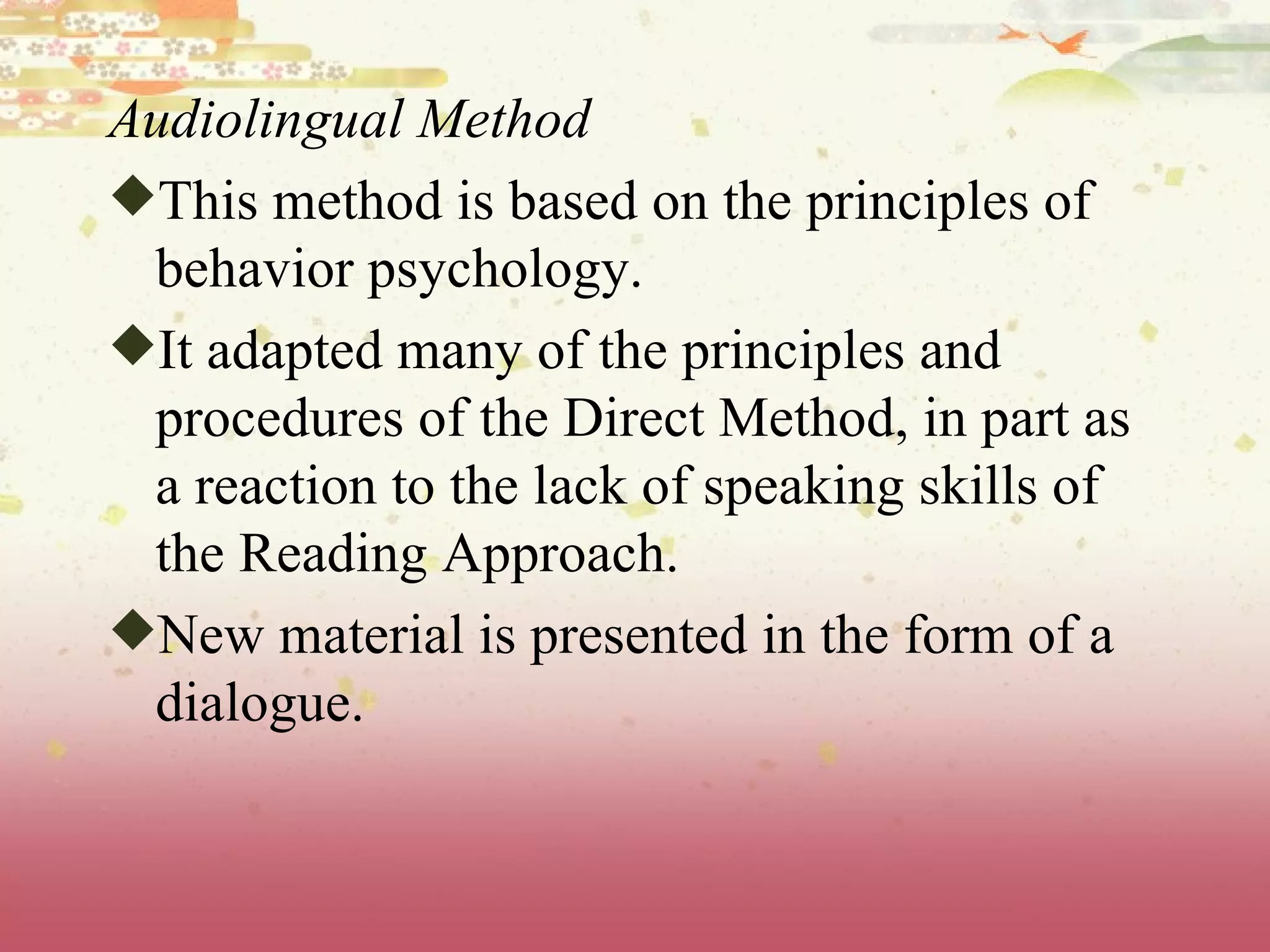 Audiolingual Method

◆This method is based on the principles of behavior psychology.

◆It adapted many of the principles and procedures of the Direct Method, in part as a reaction to the lack of speaking skills of the Reading Approach.

◆New material is presented in the form of a dialogue.